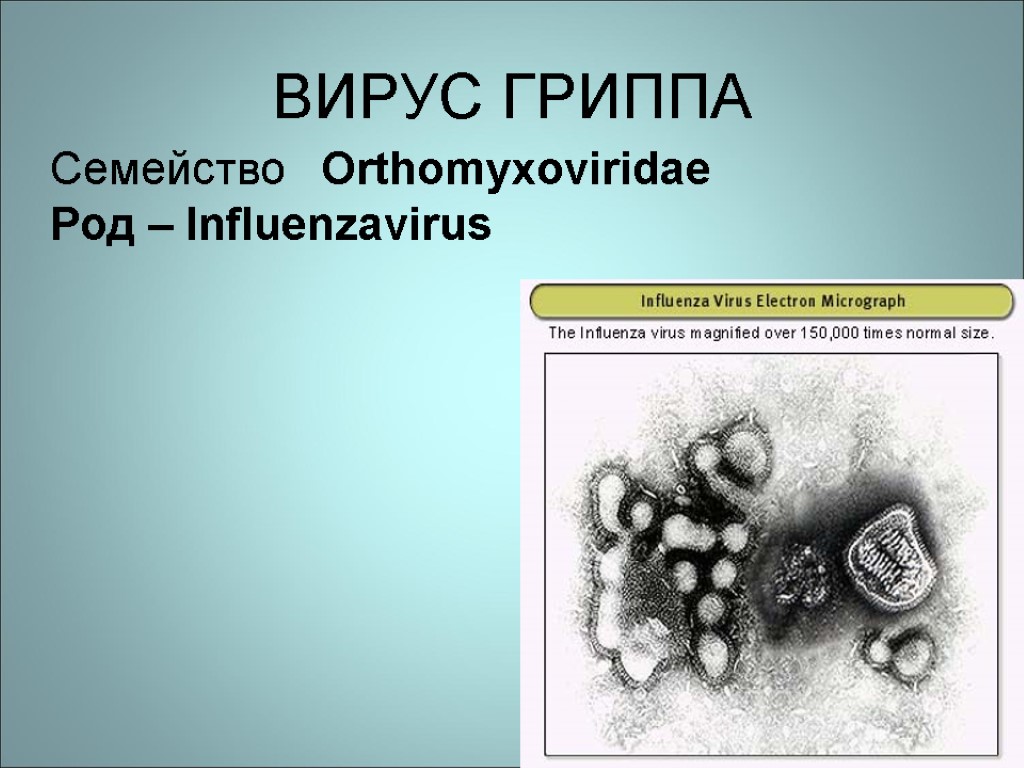 ВИРУС ГРИППА

Семейство Orthomyxoviridae
Род – Influenzavirus

Influenza Virus Electron Micrograph

The Influenza virus magnified over 150,000 times normal size.